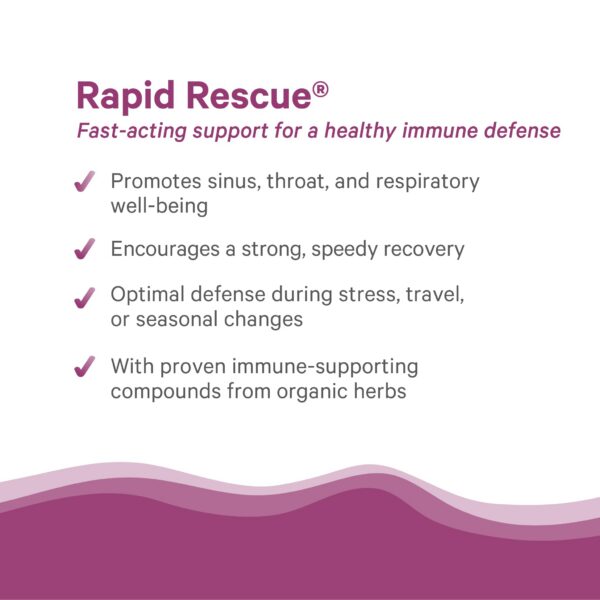 Rapid Rescue®
Fast-acting support for a healthy immune defense

✓ Promotes sinus, throat, and respiratory well-being

✓ Encourages a strong, speedy recovery

✓ Optimal defense during stress, travel, or seasonal changes

✓ With proven immune-supporting compounds from organic herbs